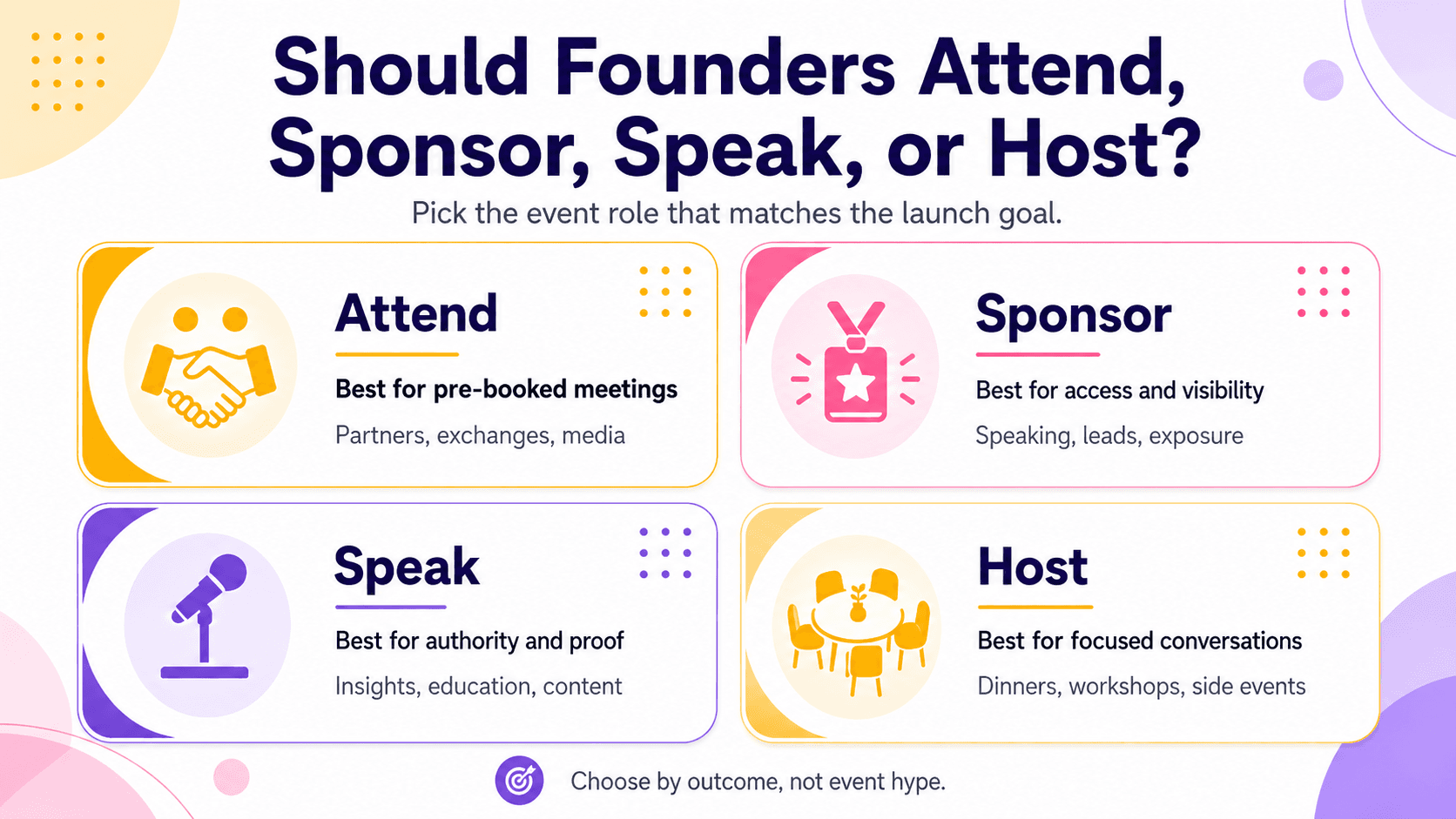 Should Founders Attend, Sponsor, Speak, or Host?

Pick the event role that matches the launch goal.

Attend

Best for pre-booked meetings

Partners, exchanges, media

Sponsor

Best for access and visibility

Speaking, leads, exposure

Speak

Best for authority and proof

Insights, education, content

Host

Best for focused conversations

Dinners, workshops, side events

Choose by outcome, not event hype.